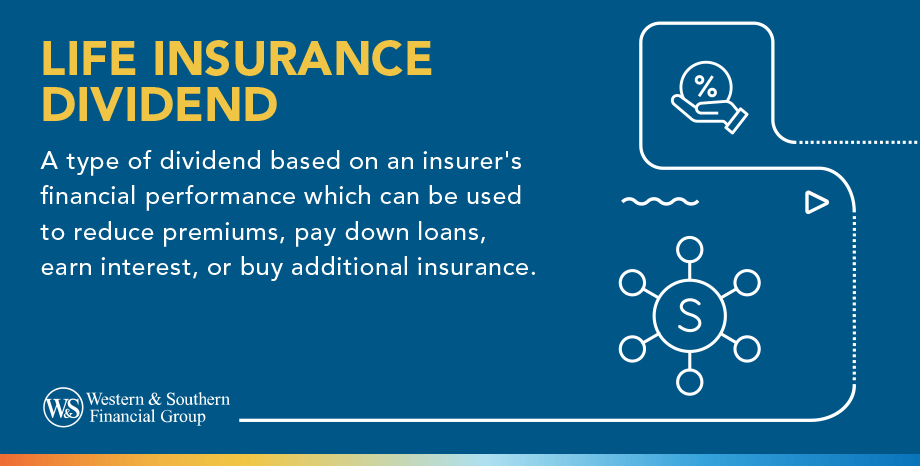 LIFE INSURANCE DIVIDEND

A type of dividend based on an insurer's financial performance which can be used to reduce premiums, pay down loans, earn interest, or buy additional insurance.

%

S

W&S Western & Southern Financial Group